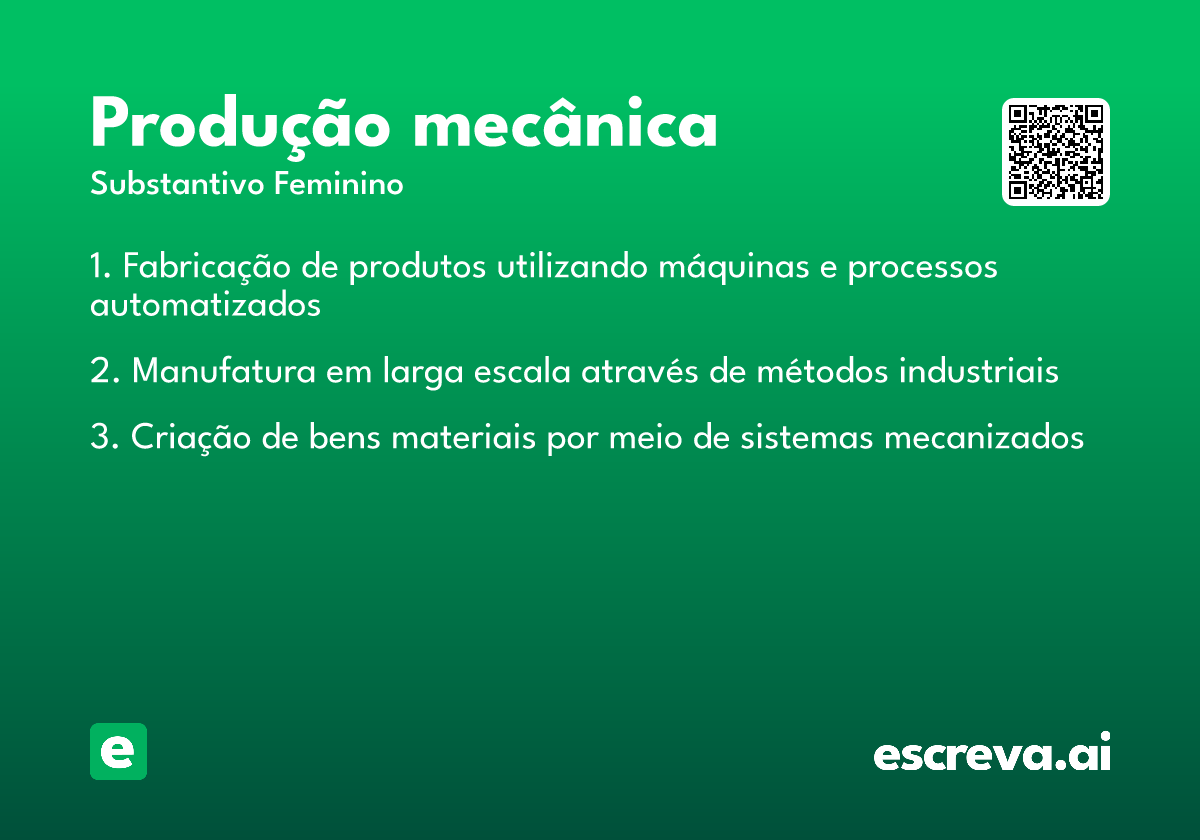 Produção mecânica
Substantivo Feminino

1. Fabricação de produtos utilizando máquinas e processos automatizados

2. Manufatura em larga escala através de métodos industriais

3. Criação de bens materiais por meio de sistemas mecanizados

e

escreva.ai